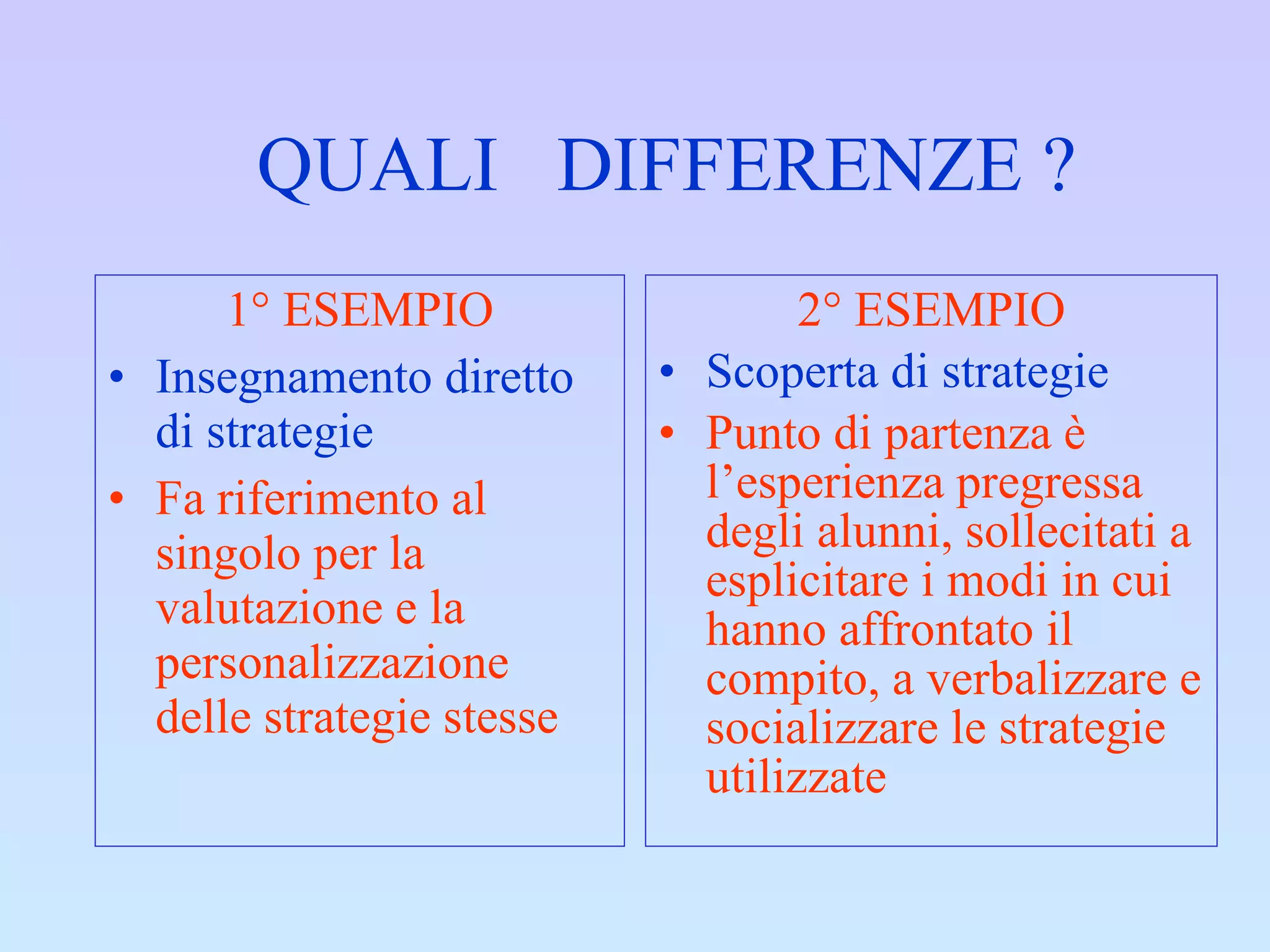 QUALI DIFFERENZE ?

1° ESEMPIO

• Insegnamento diretto di strategie
• Fa riferimento al singolo per la valutazione e la personalizzazione delle strategie stesse

2° ESEMPIO

• Scoperta di strategie
• Punto di partenza è l’esperienza pregressa degli alunni, sollecitati a esplicitare i modi in cui hanno affrontato il compito, a verbalizzare e socializzare le strategie utilizzate